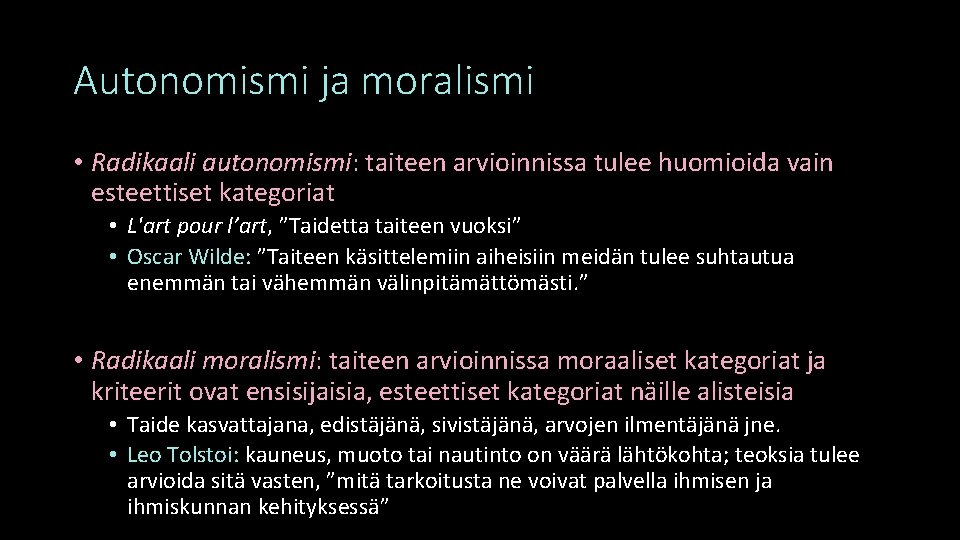 Autonomismi ja moralismi

• Radikaali autonomismi: taiteen arvioinnissa tulee huomioida vain esteettiset kategoriat
  • L'art pour l'art, ”Taidetta taiteen vuoksi”
  • Oscar Wilde: ”Taiteen käsittelemiin aiheisiin meidän tulee suhtautua enemmän tai vähemmän välinpitämättömästi.”

• Radikaali moralismi: taiteen arvioinnissa moraaliset kategoriat ja kriteerit ovat ensisijaisia, esteettiset kategoriat näille alisteisia
  • Taide kasvattajana, edistäjänä, sivistäjänä, arvojen ilmentäjänä jne.
  • Leo Tolstoi: kauneus, muoto tai nautinto on väärä lähtökohta; teoksia tulee arvioida sitä vasten, ”mitä tarkoitusta ne voivat palvella ihmisen ja ihmiskunnan kehityksessä”